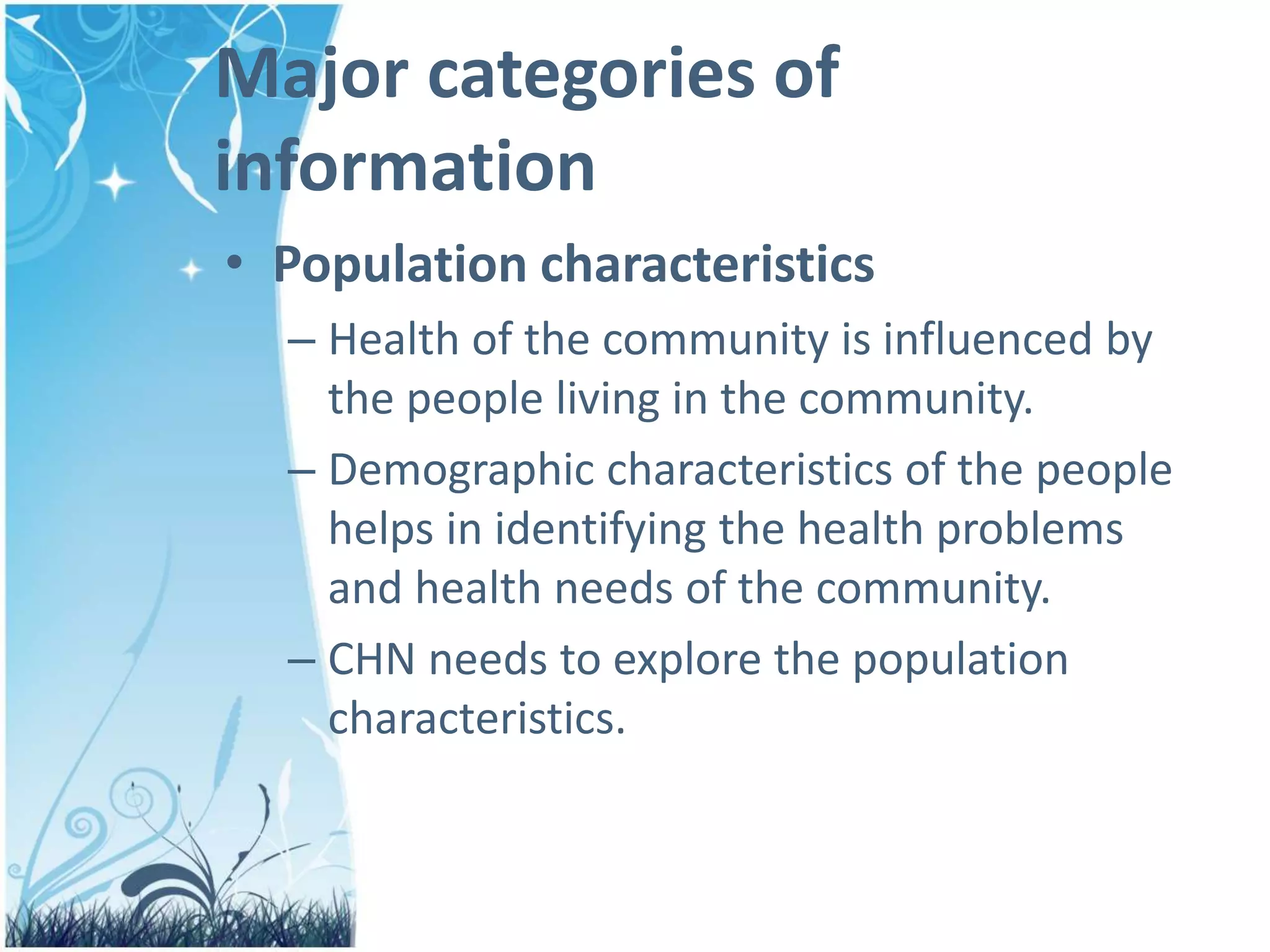 Major categories of information

• Population characteristics

– Health of the community is influenced by the people living in the community.

– Demographic characteristics of the people helps in identifying the health problems and health needs of the community.

– CHN needs to explore the population characteristics.